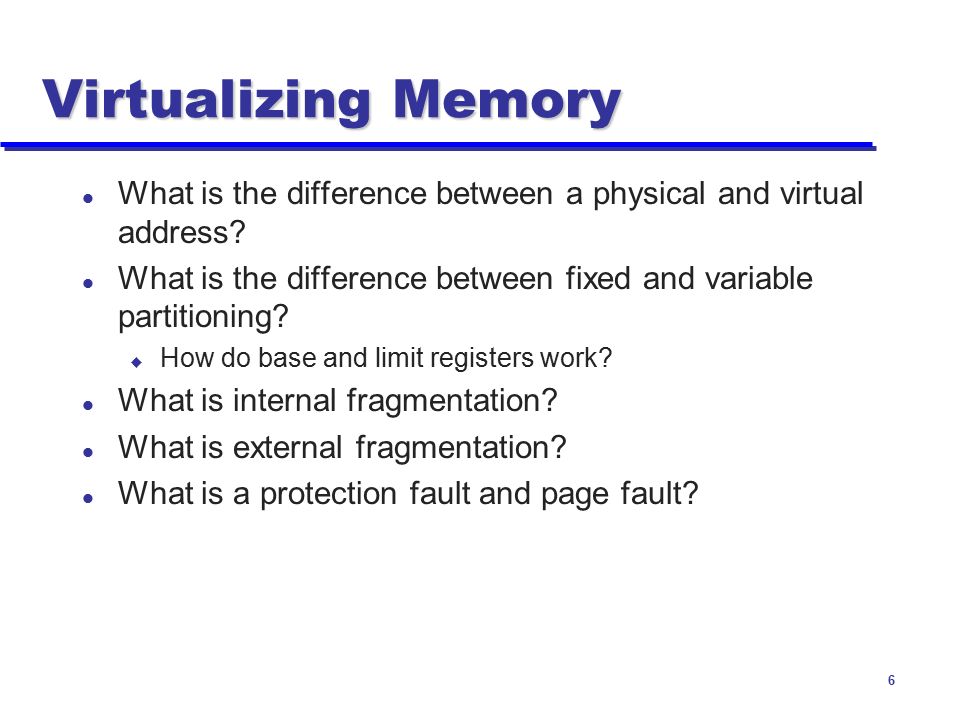 Virtualizing Memory

- What is the difference between a physical and virtual address?
- What is the difference between fixed and variable partitioning?
  - How do base and limit registers work?
- What is internal fragmentation?
- What is external fragmentation?
- What is a protection fault and page fault?

6